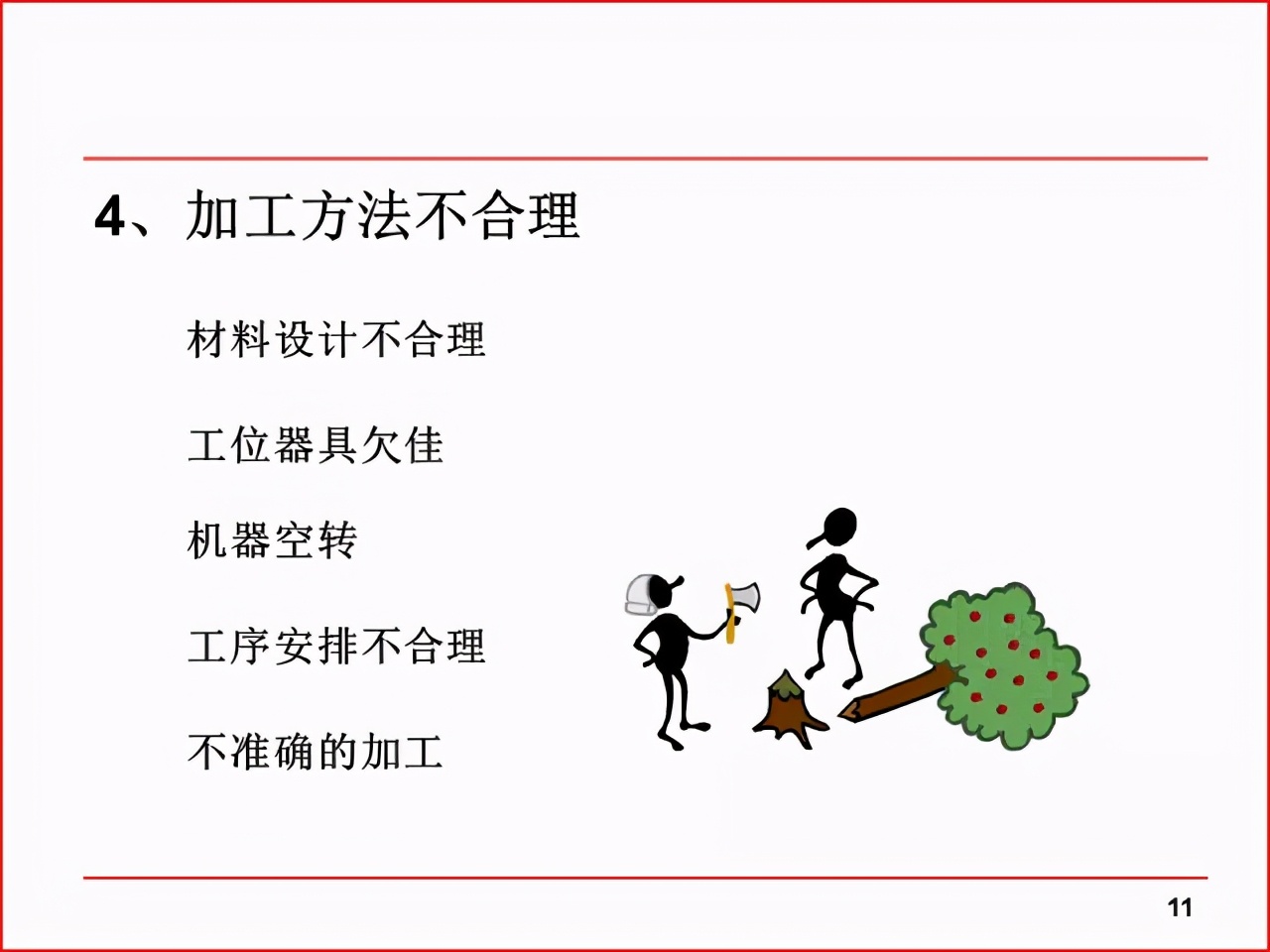 4、加工方法不合理

材料设计不合理

工位器具欠佳

机器空转

工序安排不合理

不准确的加工

11